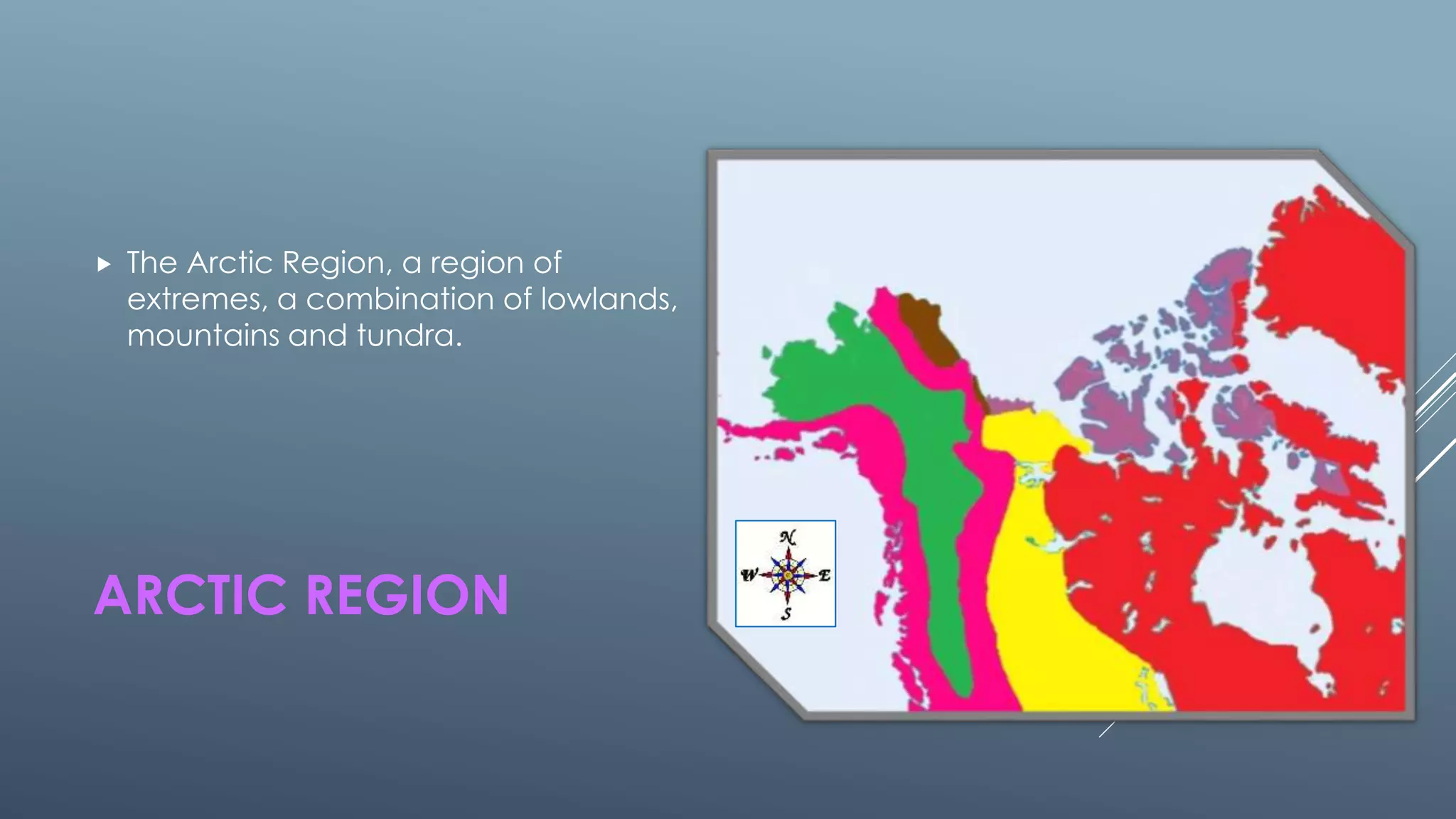 The Arctic Region, a region of extremes, a combination of lowlands, mountains and tundra.

ARCTIC REGION

N
W
E
S